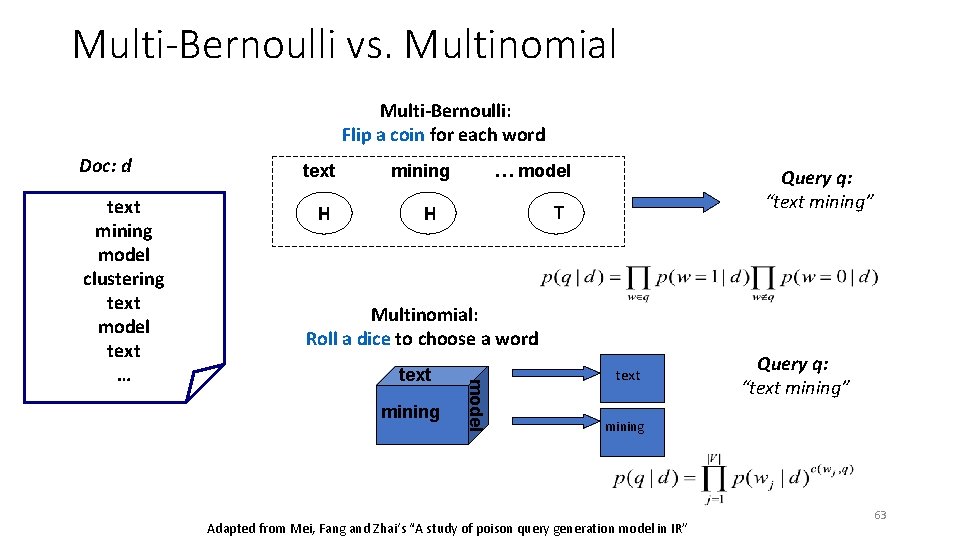 Multi-Bernoulli vs. Multinomial

Multi-Bernoulli:
Flip a coin for each word

Doc: d

text
mining
model
clustering
text
model
text
…

text mining … model

H H T

Query q:
"text mining"

$p(q \mid d) = \prod_{w \in q} p(w=1 \mid d) \prod_{w \notin q} p(w=0 \mid d)$

Multinomial:
Roll a dice to choose a word

text
mining
model

text

mining

Query q:
"text mining"

$p(q \mid d) = \prod_{j=1}^{|V|} p(w_j \mid d)^{c(w_j, q)}$

Adapted from Mei, Fang and Zhai's "A study of poison query generation model in IR"

63